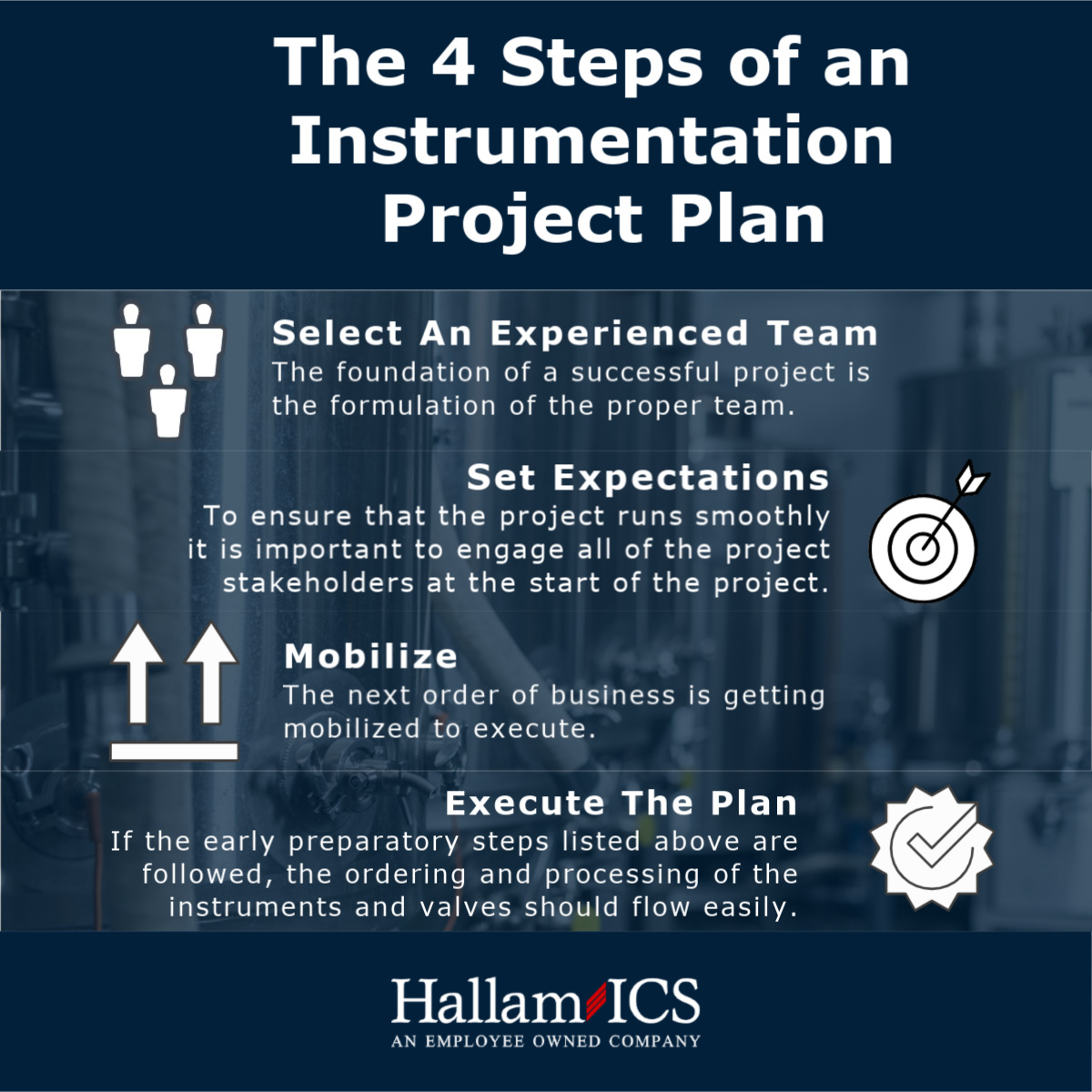 The 4 Steps of an Instrumentation Project Plan

Select An Experienced Team
The foundation of a successful project is the formulation of the proper team.

Set Expectations
To ensure that the project runs smoothly it is important to engage all of the project stakeholders at the start of the project.

Mobilize
The next order of business is getting mobilized to execute.

Execute The Plan
If the early preparatory steps listed above are followed, the ordering and processing of the instruments and valves should flow easily.

Hallam ICS
AN EMPLOYEE OWNED COMPANY